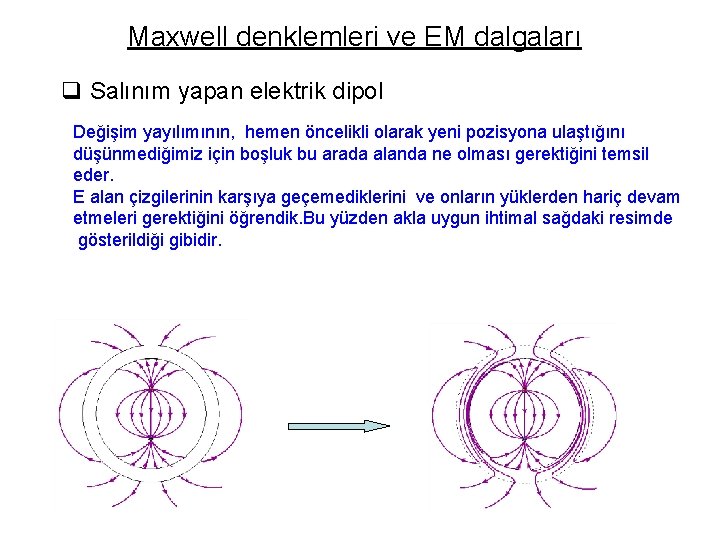 Maxwell denklemleri ve EM dalgaları

❑ Salınım yapan elektrik dipol

Değişim yayılımının, hemen öncelikli olarak yeni pozisyona ulaştığını düşünmediğimiz için boşluk bu arada alanda ne olması gerektiğini temsil eder.
E alan çizgilerinin karşıya geçemediklerini ve onların yüklerden hariç devam etmeleri gerektiğini öğrendik.Bu yüzden akla uygun ihtimal sağdaki resimde gösterildiği gibidir.